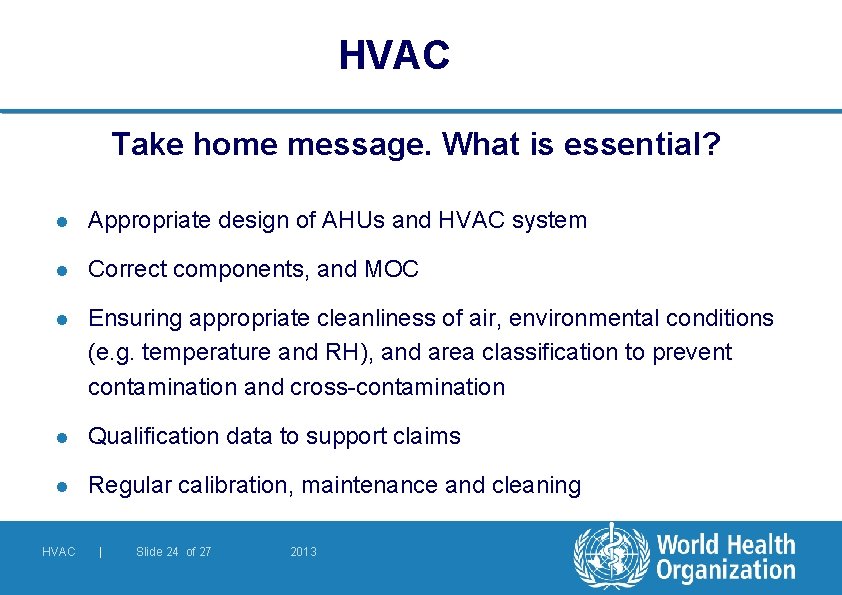 HVAC

Take home message. What is essential?

- Appropriate design of AHUs and HVAC system
- Correct components, and MOC
- Ensuring appropriate cleanliness of air, environmental conditions (e.g. temperature and RH), and area classification to prevent contamination and cross-contamination
- Qualification data to support claims
- Regular calibration, maintenance and cleaning

HVAC | Slide 24 of 27 2013

World Health Organization